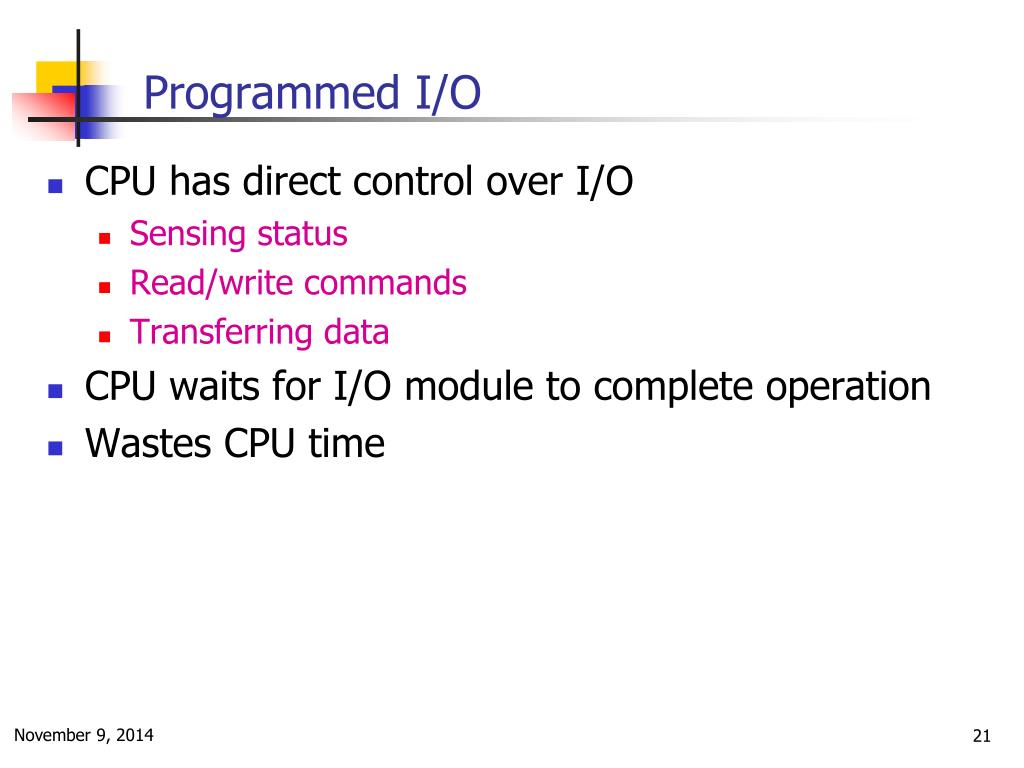 Programmed I/O

- CPU has direct control over I/O
  - Sensing status
  - Read/write commands
  - Transferring data
- CPU waits for I/O module to complete operation
- Wastes CPU time

November 9, 2014

21